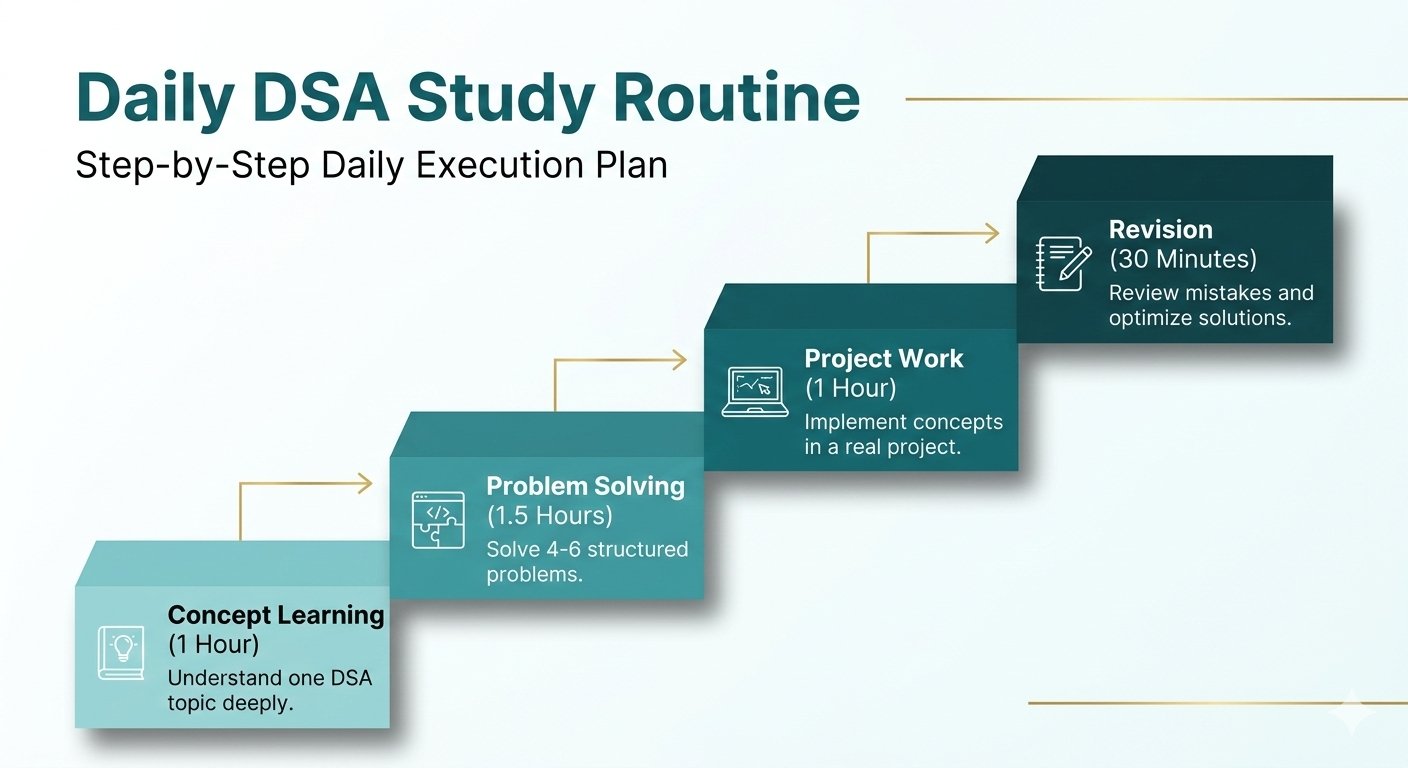 Daily DSA Study Routine

Step-by-Step Daily Execution Plan

Concept Learning
(1 Hour)
Understand one DSA topic deeply.

Problem Solving
(1.5 Hours)
Solve 4-6 structured problems.

Project Work
(1 Hour)
Implement concepts in a real project.

Revision
(30 Minutes)
Review mistakes and optimize solutions.